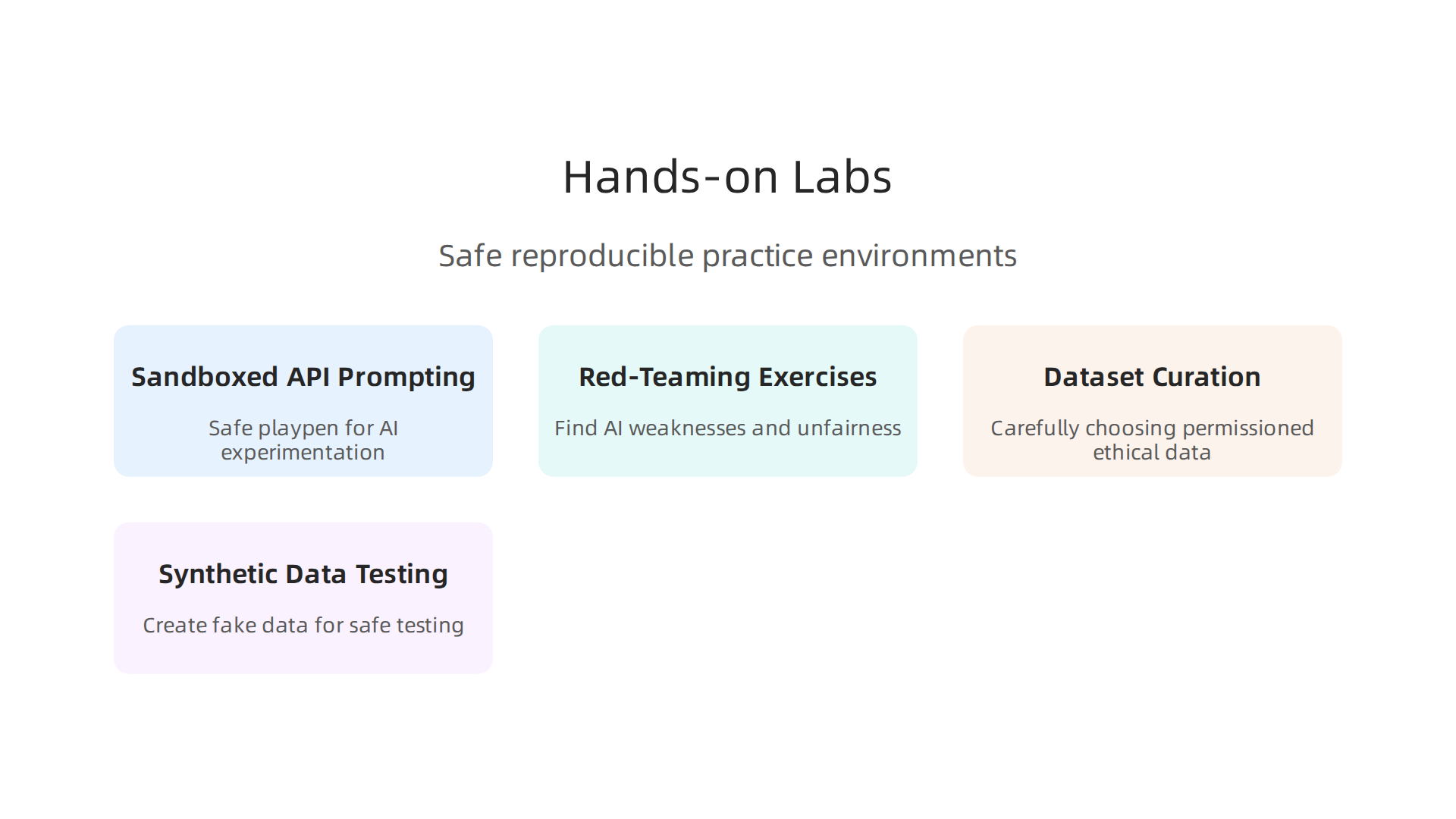 Hands-on Labs

Safe reproducible practice environments

Sandboxed API Prompting

Safe playpen for AI experimentation

Red-Teaming Exercises

Find AI weaknesses and unfairness

Dataset Curation

Carefully choosing permissioned ethical data

Synthetic Data Testing

Create fake data for safe testing